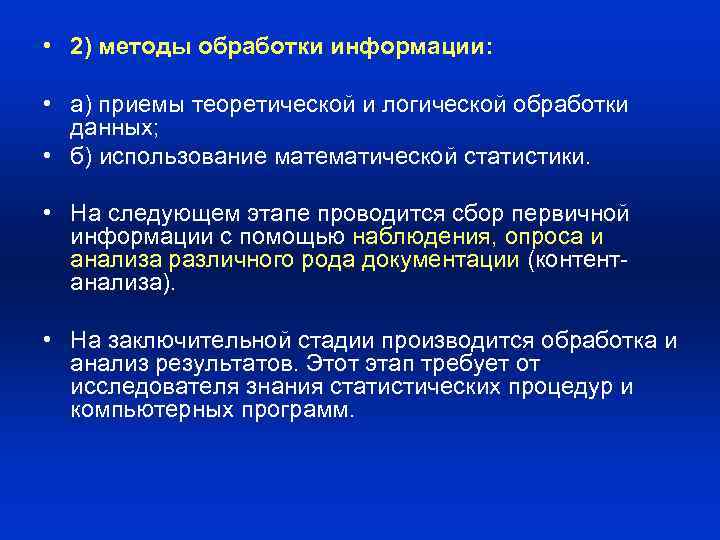 • 2) методы обработки информации:

• а) приемы теоретической и логической обработки данных;

• б) использование математической статистики.

• На следующем этапе проводится сбор первичной информации с помощью наблюдения, опроса и анализа различного рода документации (контент-анализа).

• На заключительной стадии производится обработка и анализ результатов. Этот этап требует от исследователя знания статистических процедур и компьютерных программ.